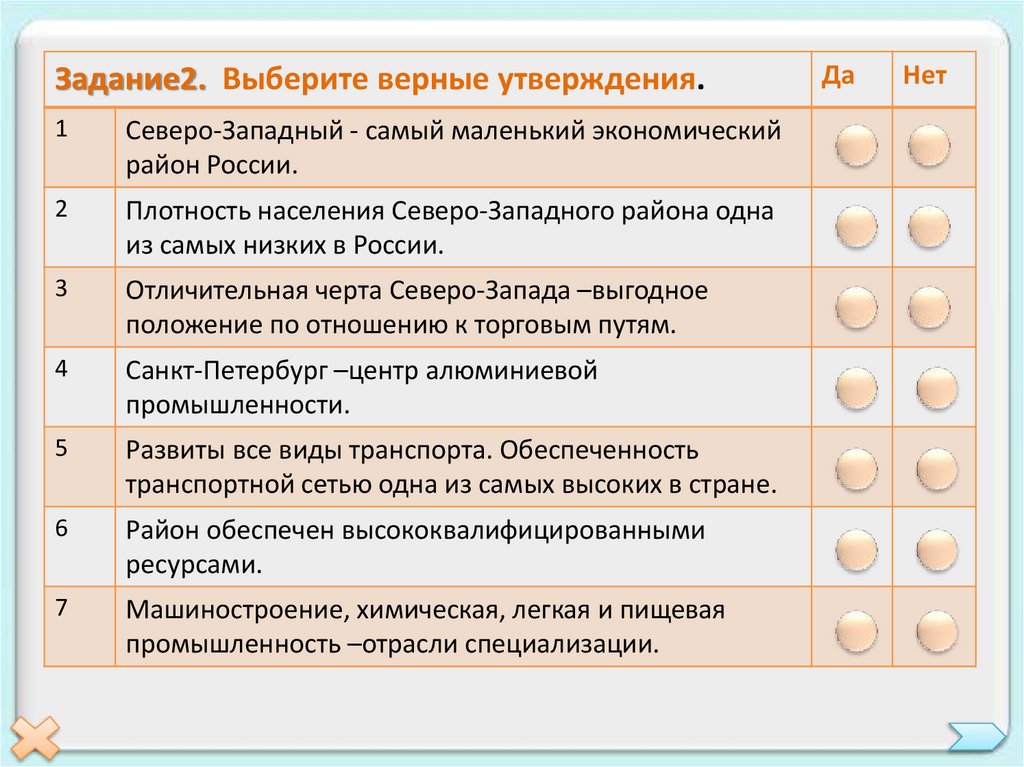 | Задание2. Выберите верные утверждения. | | Да | Нет |
|---|---|---|---|
| 1 | Северо-Западный - самый маленький экономический район России. | | |
| 2 | Плотность населения Северо-Западного района одна из самых низких в России. | | |
| 3 | Отличительная черта Северо-Запада –выгодное положение по отношению к торговым путям. | | |
| 4 | Санкт-Петербург –центр алюминиевой промышленности. | | |
| 5 | Развиты все виды транспорта. Обеспеченность транспортной сетью одна из самых высоких в стране. | | |
| 6 | Район обеспечен высококвалифицированными ресурсами. | | |
| 7 | Машиностроение, химическая, легкая и пищевая промышленность –отрасли специализации. | | |